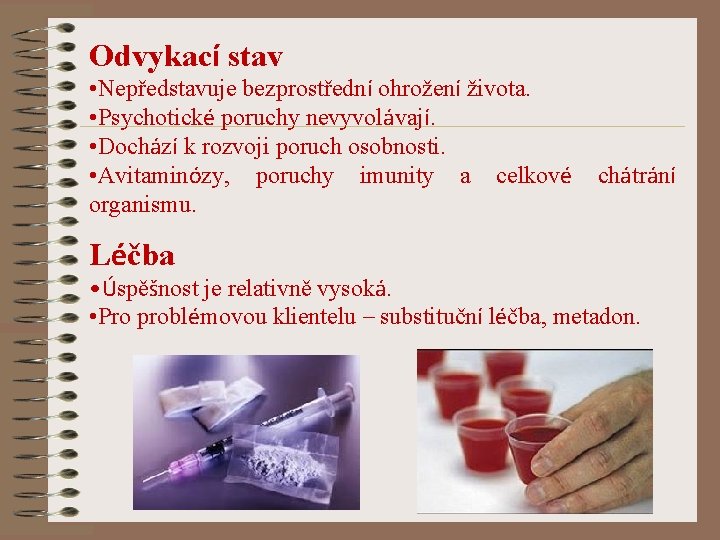 Odvykací stav
•Nepředstavuje bezprostřední ohrožení života.
•Psychotické poruchy nevyvolávají.
•Dochází k rozvoji poruch osobnosti.
•Avitaminózy, poruchy imunity a celkové chátrání organismu.

Léčba
•Úspěšnost je relativně vysoká.
•Pro problémovou klientelu – substituční léčba, metadon.